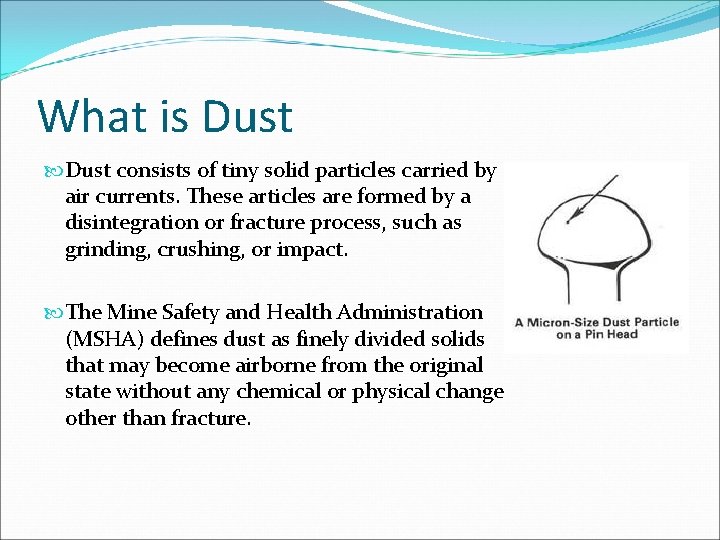 What is Dust

Dust consists of tiny solid particles carried by air currents. These articles are formed by a disintegration or fracture process, such as grinding, crushing, or impact.

The Mine Safety and Health Administration (MSHA) defines dust as finely divided solids that may become airborne from the original state without any chemical or physical change other than fracture.

A Micron-Size Dust Particle on a Pin Head